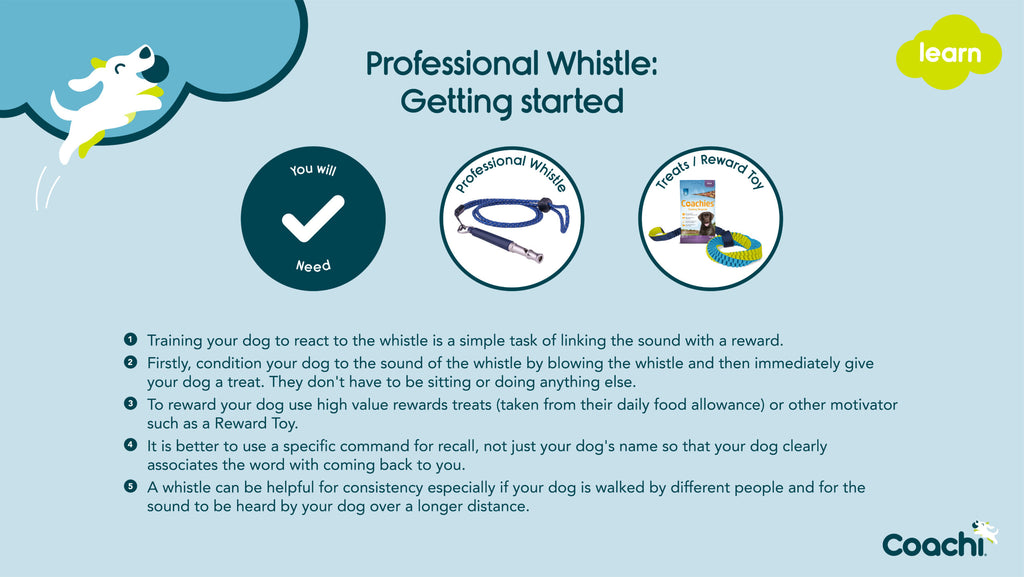 learn

Professional Whistle: Getting started

You will

Need

Professional Whistle

Treats / Reward Toy

Coachies

1 Training your dog to react to the whistle is a simple task of linking the sound with a reward.

2 Firstly, condition your dog to the sound of the whistle by blowing the whistle and then immediately give your dog a treat. They don't have to be sitting or doing anything else.

3 To reward your dog use high value rewards treats (taken from their daily food allowance) or other motivator such as a Reward Toy.

4 It is better to use a specific command for recall, not just your dog's name so that your dog clearly associates the word with coming back to you.

5 A whistle can be helpful for consistency especially if your dog is walked by different people and for the sound to be heard by your dog over a longer distance.

Coachi